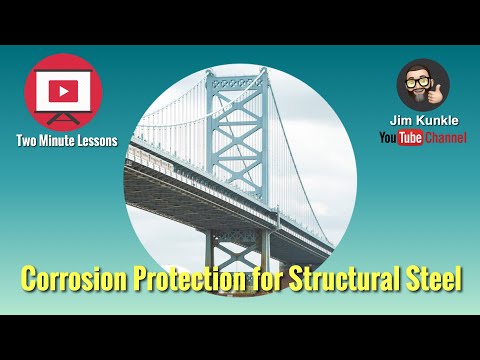 Two Minute Lessons

Jim Kunkle
YouTube Channel

Corrosion Protection for Structural Steel